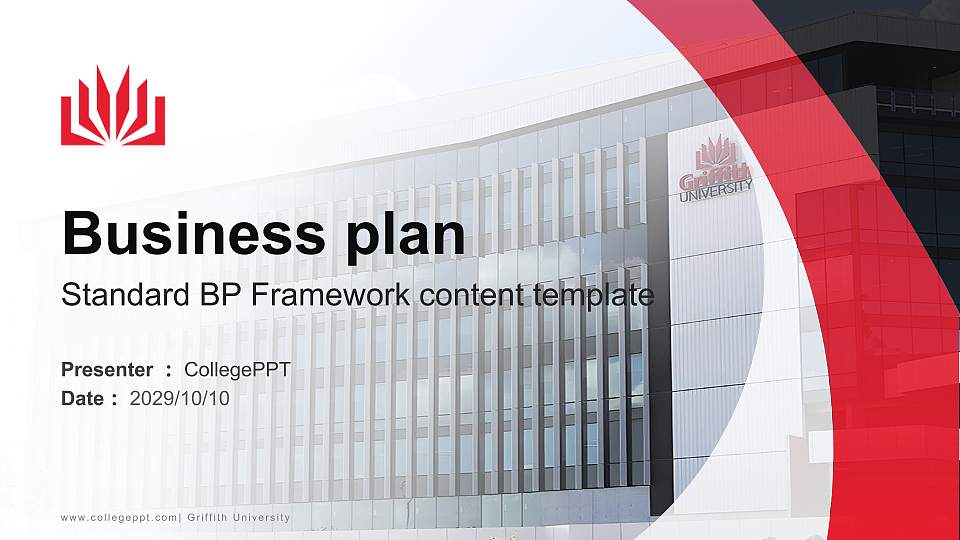 Griffith UNIVERSITY

Business plan

Standard BP Framework content template

Presenter ： CollegePPT

Date ： 2029/10/10

www.collegeppt.com| Griffith University